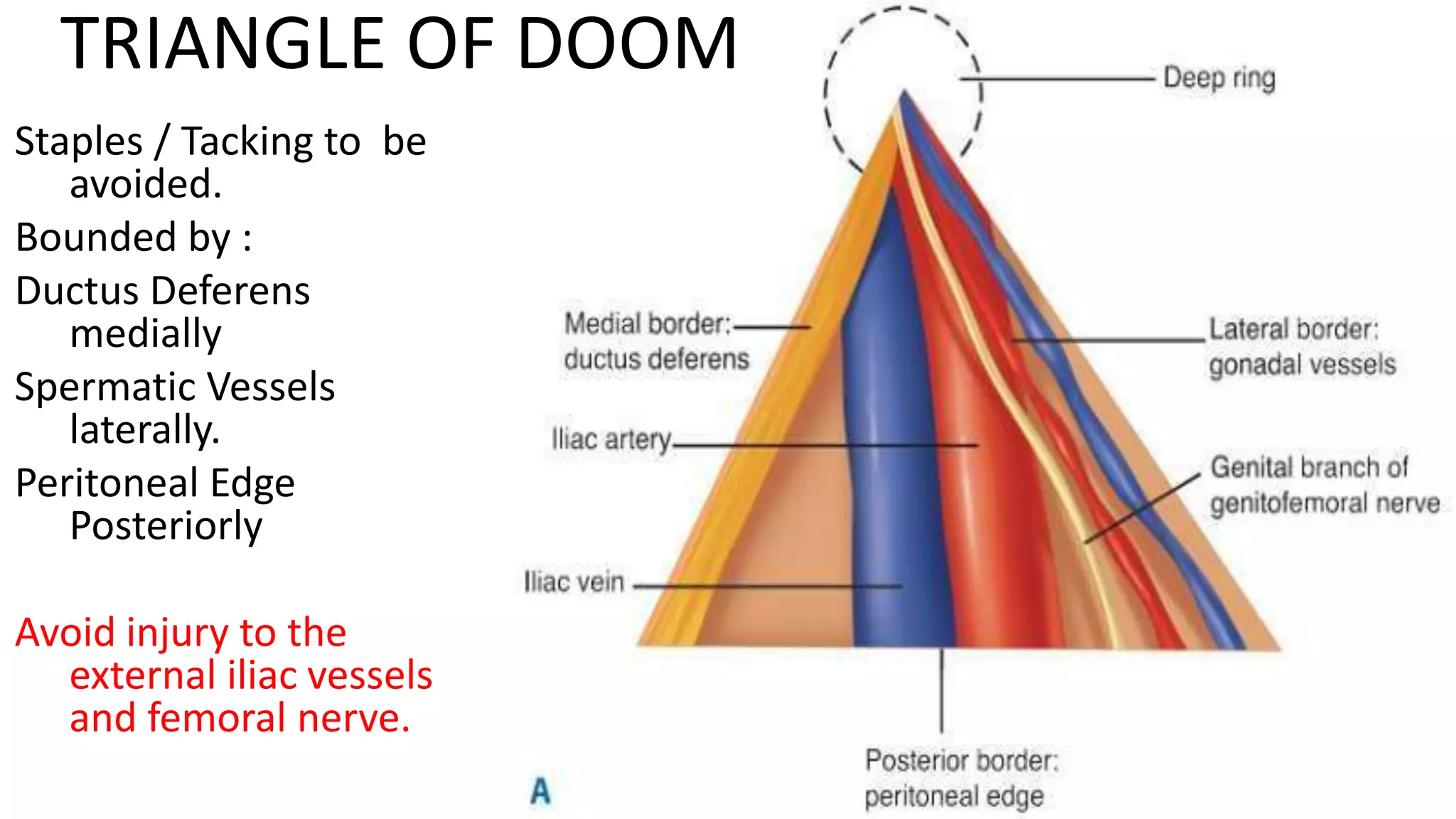 TRIANGLE OF DOOM

Staples / Tacking to be avoided.

Bounded by :

Ductus Deferens medially

Spermatic Vessels laterally.

Peritoneal Edge Posteriorly

Avoid injury to the external iliac vessels and femoral nerve.

Deep ring

Medial border: ductus deferens

Lateral border: gonadal vessels

Iliac artery

Genital branch of genitofemoral nerve

Iliac vein

Posterior border: peritoneal edge

A